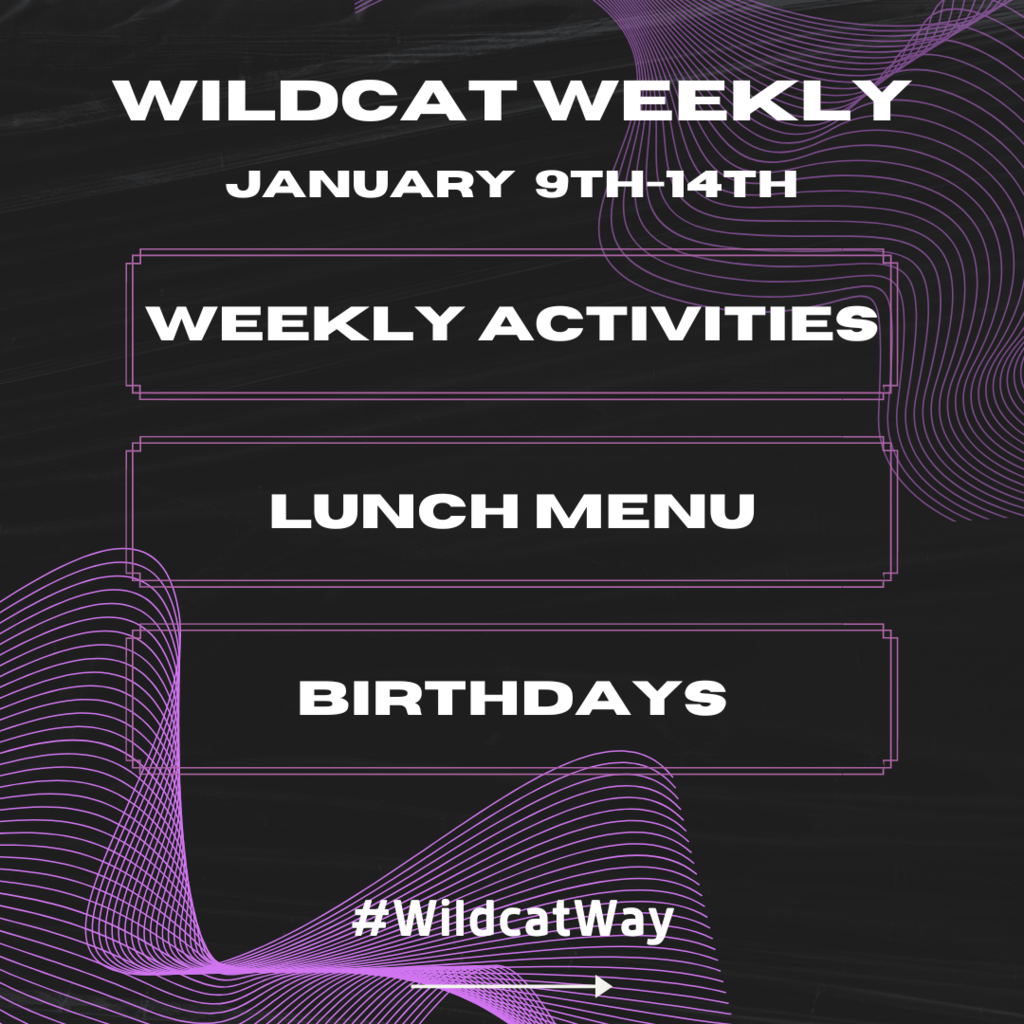 WILDCAT WEEKLY

JANUARY 9TH-14TH

WEEKLY ACTIVITIES

LUNCH MENU

BIRTHDAYS

#WildcatWay